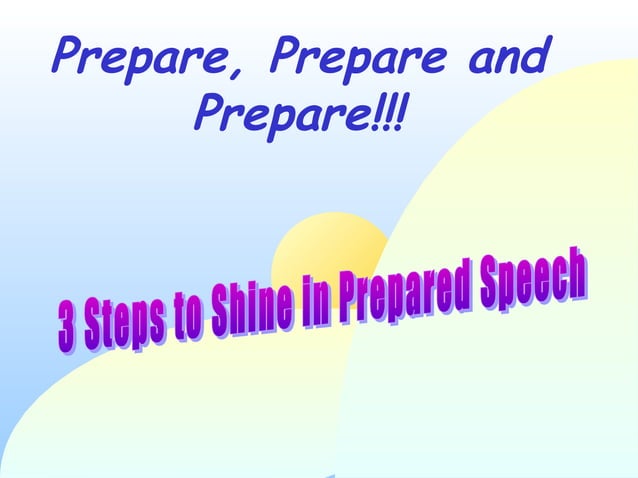 Prepare, Prepare and Prepare!!!

3 Steps to Shine in Prepared Speech